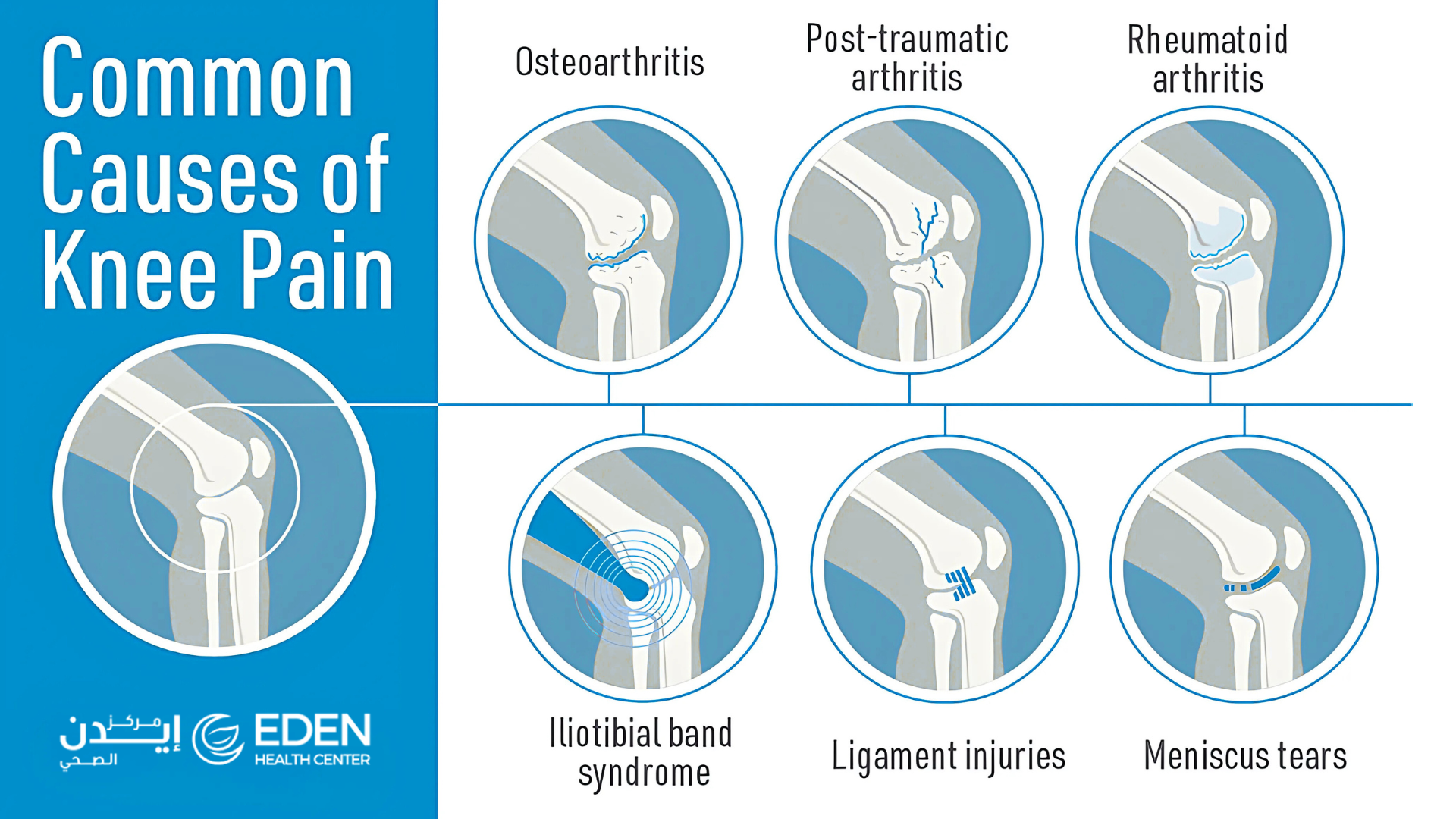 Common Causes of Knee Pain

مركز إيدن الصحي

EDEN HEALTH CENTER

Osteoarthritis

Post-traumatic arthritis

Rheumatoid arthritis

Iliotibial band syndrome

Ligament injuries

Meniscus tears